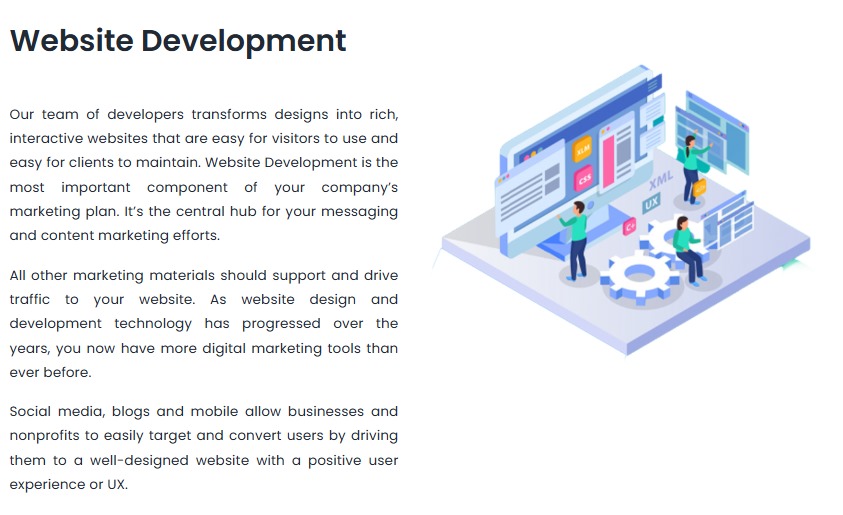 Website Development

Our team of developers transforms designs into rich, interactive websites that are easy for visitors to use and easy for clients to maintain. Website Development is the most important component of your company's marketing plan. It's the central hub for your messaging and content marketing efforts.

All other marketing materials should support and drive traffic to your website. As website design and development technology has progressed over the years, you now have more digital marketing tools than ever before.

Social media, blogs and mobile allow businesses and nonprofits to easily target and convert users by driving them to a well-designed website with a positive user experience or UX.

XLM
CSS
XML
UX
C+